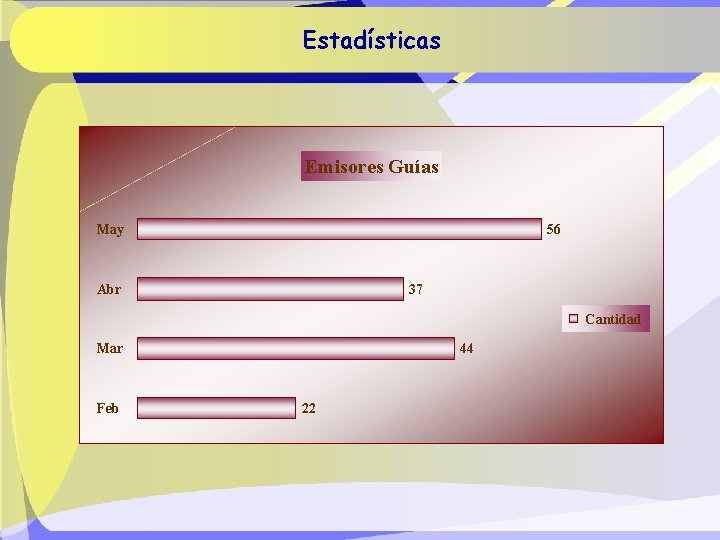 Estadísticas

Emisores Guías

May 56

Abr 37

Mar 44

Feb 22

Cantidad